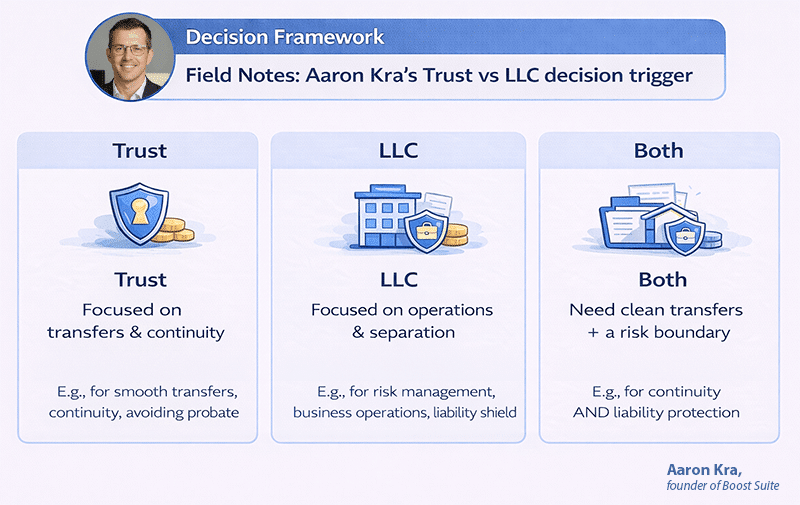 Decision Framework

Field Notes: Aaron Kra's Trust vs LLC decision trigger

Trust

Trust

Focused on transfers & continuity

E.g., for smooth transfers, continuity, avoiding probate

LLC

LLC

Focused on operations & separation

E.g., for risk management, business operations, liability shield

Both

Both

Need clean transfers + a risk boundary

E.g., for continuity AND liability protection

Aaron Kra,
founder of Boost Suite